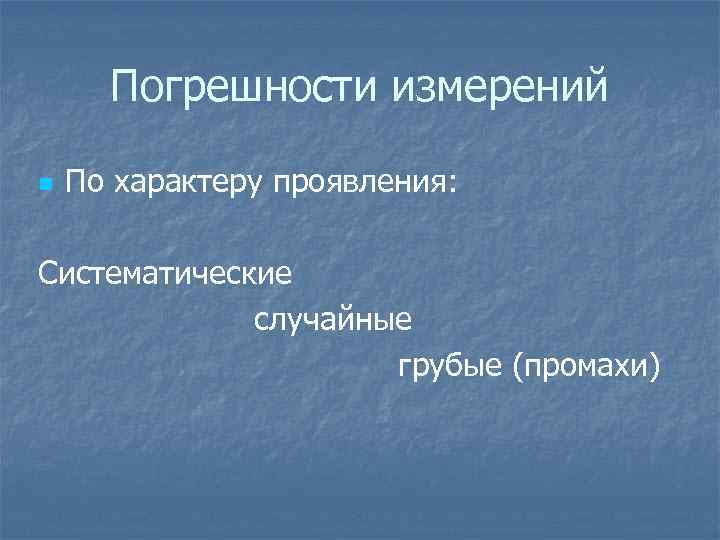 Погрешности измерений

По характеру проявления:

Систематические

случайные

грубые (промахи)